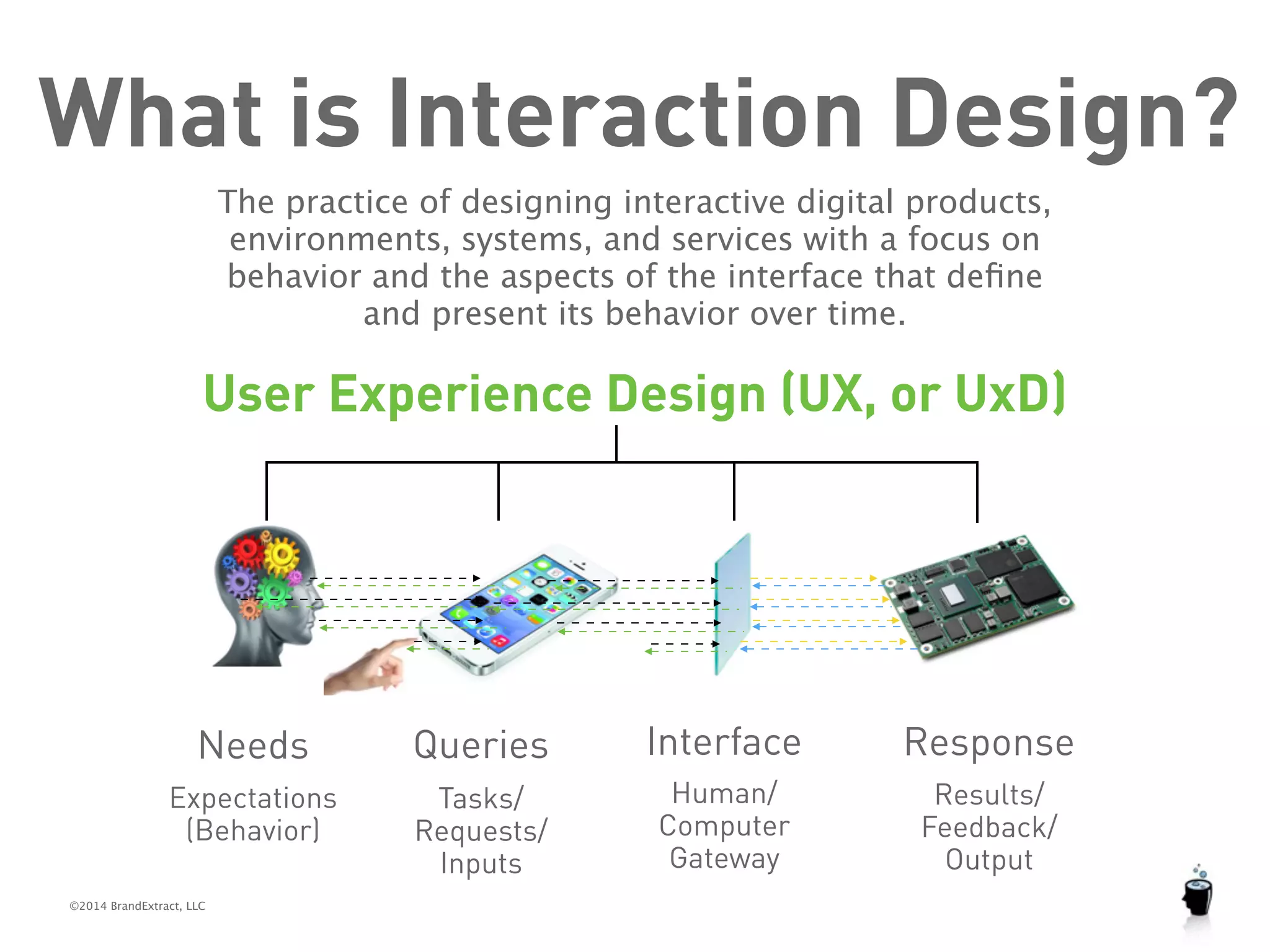 What is Interaction Design?

The practice of designing interactive digital products, environments, systems, and services with a focus on behavior and the aspects of the interface that define and present its behavior over time.

User Experience Design (UX, or UxD)

Needs
Expectations (Behavior)

Queries
Tasks/ Requests/ Inputs

Interface
Human/ Computer Gateway

Response
Results/ Feedback/ Output

©2014 BrandExtract, LLC